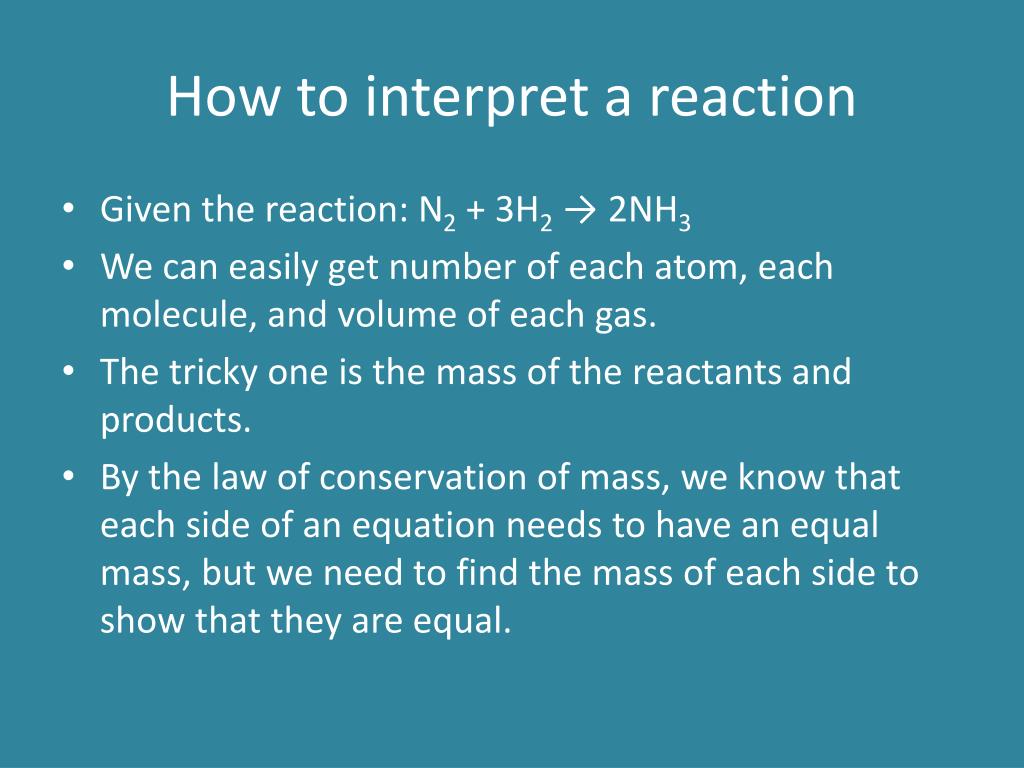 How to interpret a reaction

• Given the reaction: $N_2 + 3H_2 \rightarrow 2NH_3$
• We can easily get number of each atom, each molecule, and volume of each gas.
• The tricky one is the mass of the reactants and products.
• By the law of conservation of mass, we know that each side of an equation needs to have an equal mass, but we need to find the mass of each side to show that they are equal.